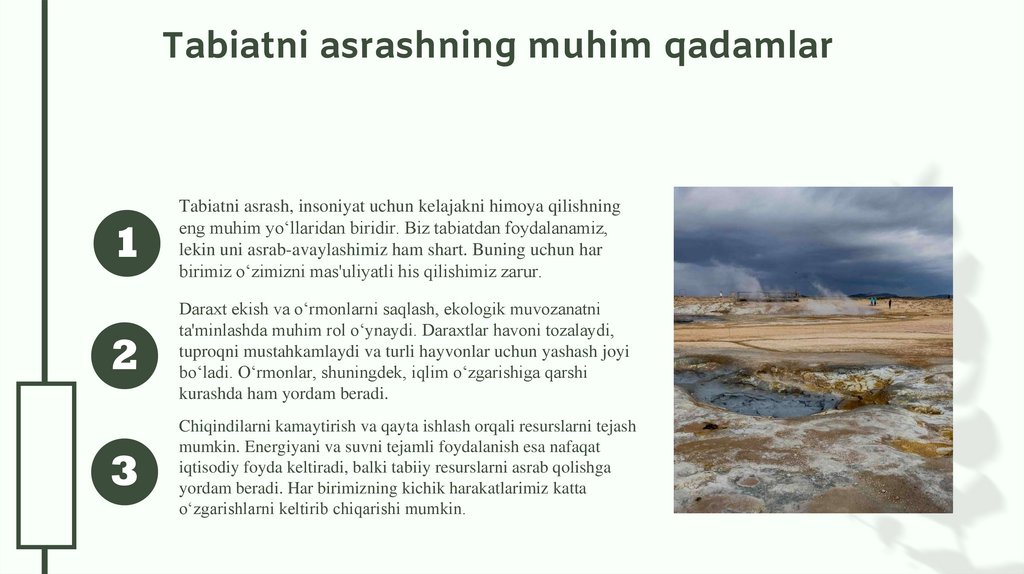 Tabiatni asrashning muhim qadamlar

1

Tabiatni asrash, insoniyat uchun kelajakni himoya qilishning eng muhim yo‘llaridan biridir. Biz tabiatdan foydalanamiz, lekin uni asrab-avaylashimiz ham shart. Buning uchun har birimiz o‘zimizni mas'uliyatli his qilishimiz zarur.

2

Daraxt ekish va o‘rmonlarni saqlash, ekologik muvozanatni ta'minlashda muhim rol o‘ynaydi. Daraxtlar havoni tozalaydi, tuproqni mustahkamlaydi va turli hayvonlar uchun yashash joyi bo‘ladi. O‘rmonlar, shuningdek, iqlim o‘zgarishiga qarshi kurashda ham yordam beradi.

3

Chiqindilarni kamaytirish va qayta ishlash orqali resurslarni tejash mumkin. Energiyani va suvni tejamli foydalanish esa nafaqat iqtisodiy foyda keltiradi, balki tabiiy resurslarni asrab qolishga yordam beradi. Har birimizning kichik harakatlarimiz katta o‘zgarishlarni keltirib chiqarishi mumkin.